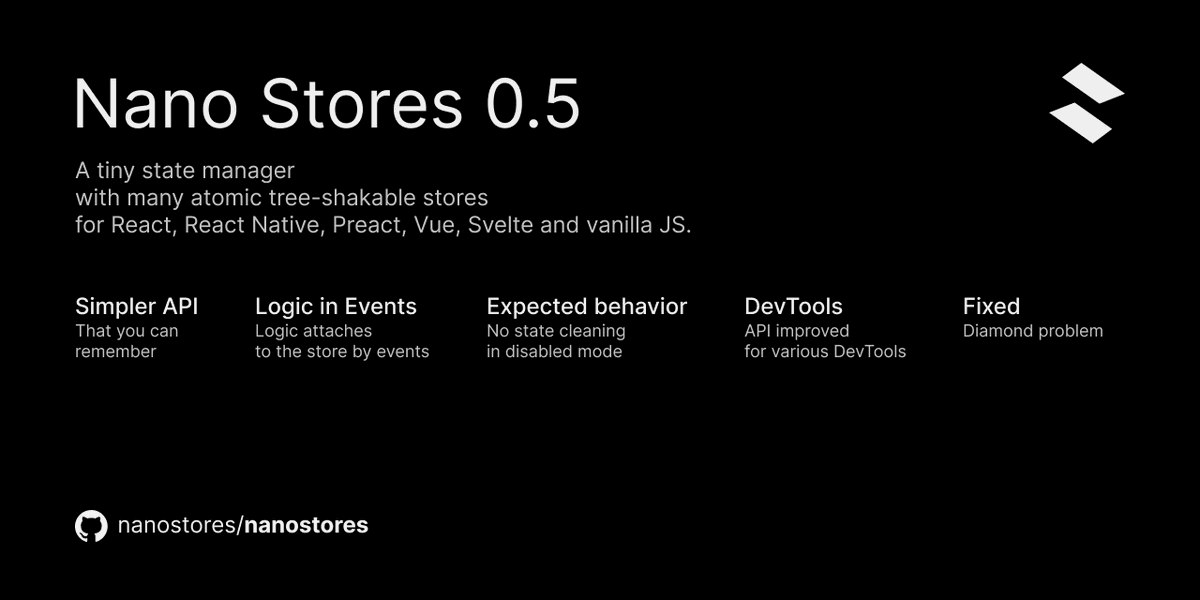 Nano Stores 0.5

A tiny state manager
with many atomic tree-shakable stores
for React, React Native, Preact, Vue, Svelte and vanilla JS.

Simpler API
That you can remember

Logic in Events
Logic attaches to the store by events

Expected behavior
No state cleaning in disabled mode

DevTools
API improved for various DevTools

Fixed
Diamond problem

nanostores/nanostores